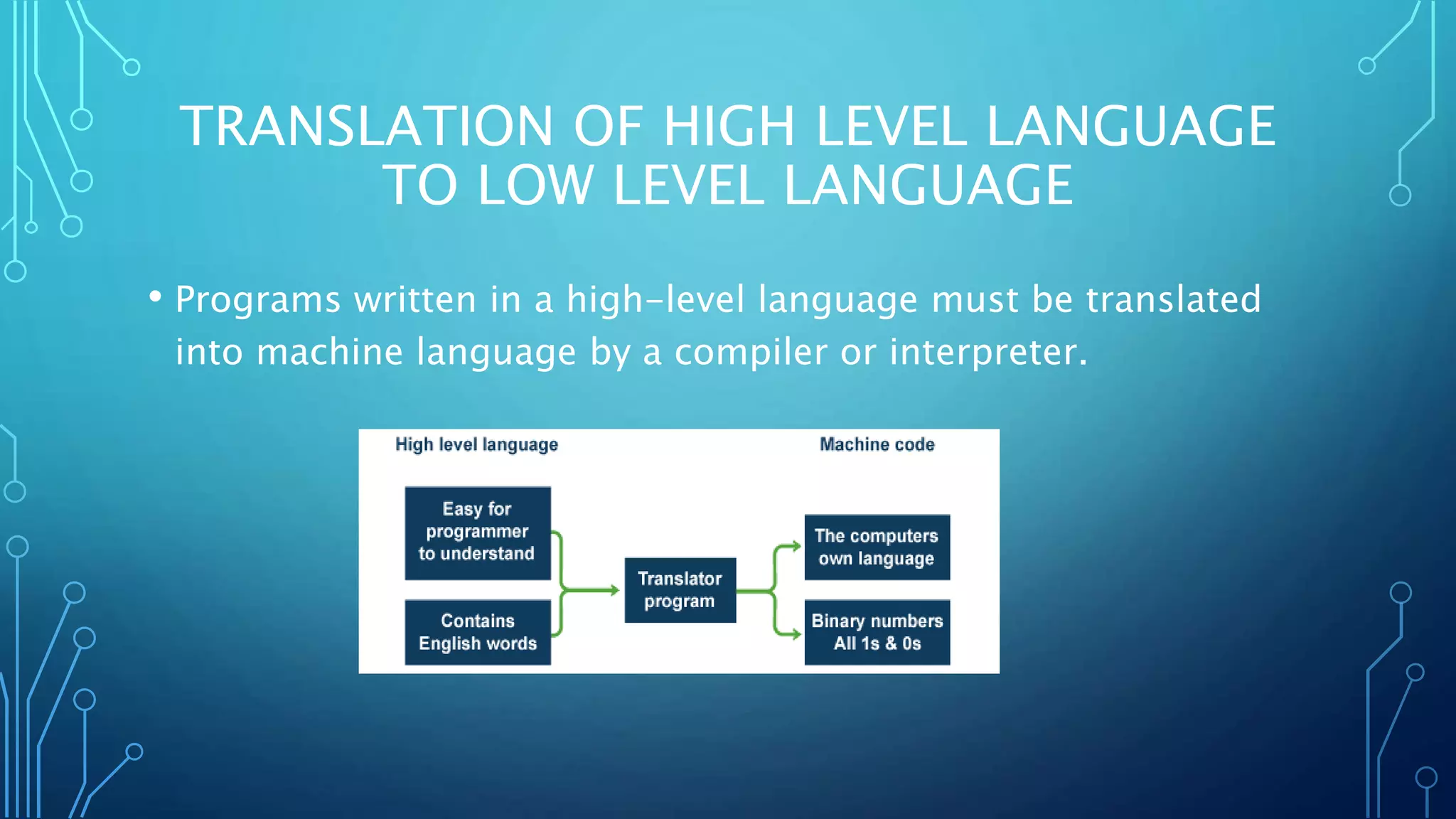 TRANSLATION OF HIGH LEVEL LANGUAGE TO LOW LEVEL LANGUAGE

• Programs written in a high-level language must be translated into machine language by a compiler or interpreter.

High level language

Machine code

Easy for programmer to understand

Contains English words

Translator program

The computers own language

Binary numbers All 1s & 0s